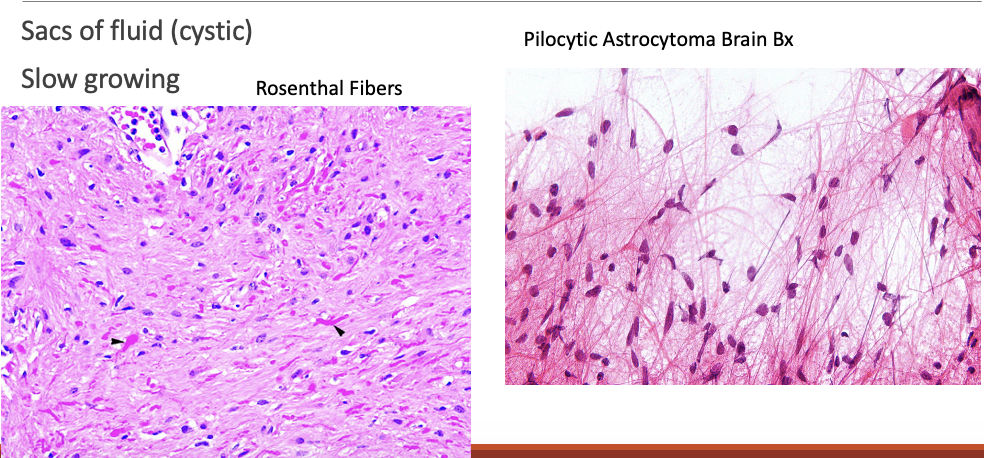 Sacs of fluid (cystic)

Slow growing

Rosenthal Fibers

Pilocytic Astrocytoma Brain Bx